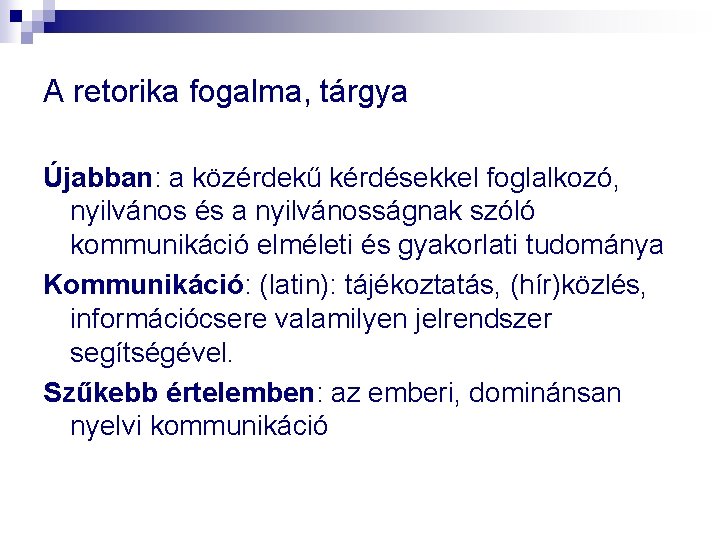 A retorika fogalma, tárgya

Újabban: a közérdekű kérdésekkel foglalkozó, nyilvános és a nyilvánosságnak szóló kommunikáció elméleti és gyakorlati tudománya

Kommunikáció: (latin): tájékoztatás, (hír)közlés, információcsere valamilyen jelrendszer segítségével.

Szűkebb értelemben: az emberi, dominánsan nyelvi kommunikáció